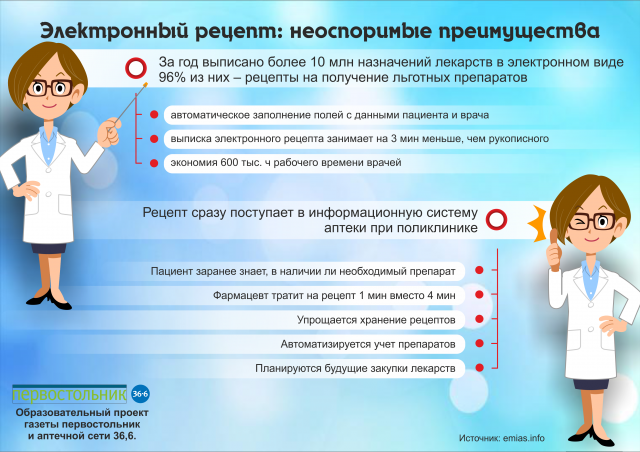 Электронный рецепт: неоспоримые преимущества

За год выписано более 10 млн назначений лекарств в электронном виде 96% из них – рецепты на получение льготных препаратов

автоматическое заполнение полей с данными пациента и врача

выписка электронного рецепта занимает на 3 мин меньше, чем рукописного

экономия 600 тыс. ч рабочего времени врачей

Рецепт сразу поступает в информационную систему аптеки при поликлинике

Пациент заранее знает, в наличии ли необходимый препарат

Фармацевт тратит на рецепт 1 мин вместо 4 мин

Упрощается хранение рецептов

Автоматизируется учет препаратов

Планируются будущие закупки лекарств

первостольник 36·6

Образовательный проект газеты первостольник и аптечной сети 36,6.

Источник: emias.info